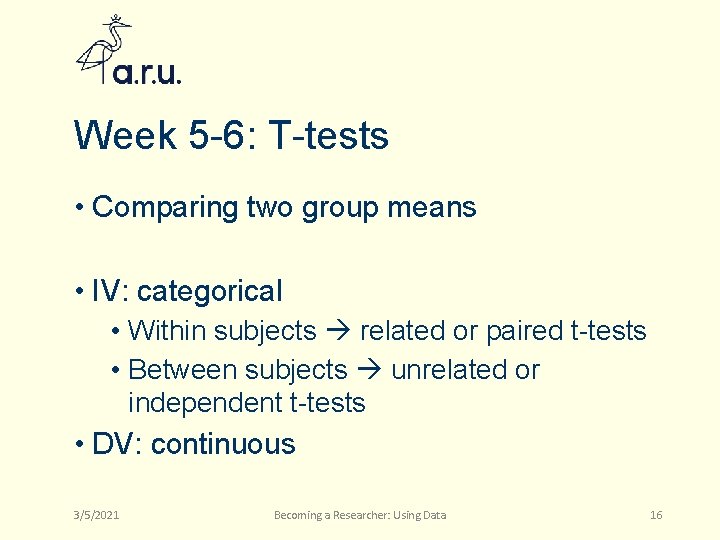 a.r.u.

Week 5-6: T-tests

• Comparing two group means

• IV: categorical
  • Within subjects → related or paired t-tests
  • Between subjects → unrelated or independent t-tests

• DV: continuous

3/5/2021

Becoming a Researcher: Using Data

16